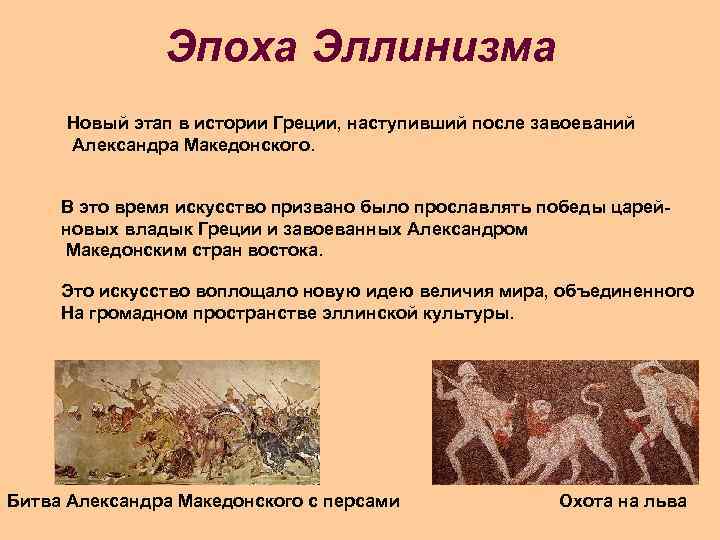 Эпоха Эллинизма

Новый этап в истории Греции, наступивший после завоеваний Александра Македонского.

В это время искусство призвано было прославлять победы царей-новых владык Греции и завоеванных Александром Македонским стран востока.

Это искусство воплощало новую идею величия мира, объединенного На громадном пространстве эллинской культуры.

Битва Александра Македонского с персами

Охота на льва